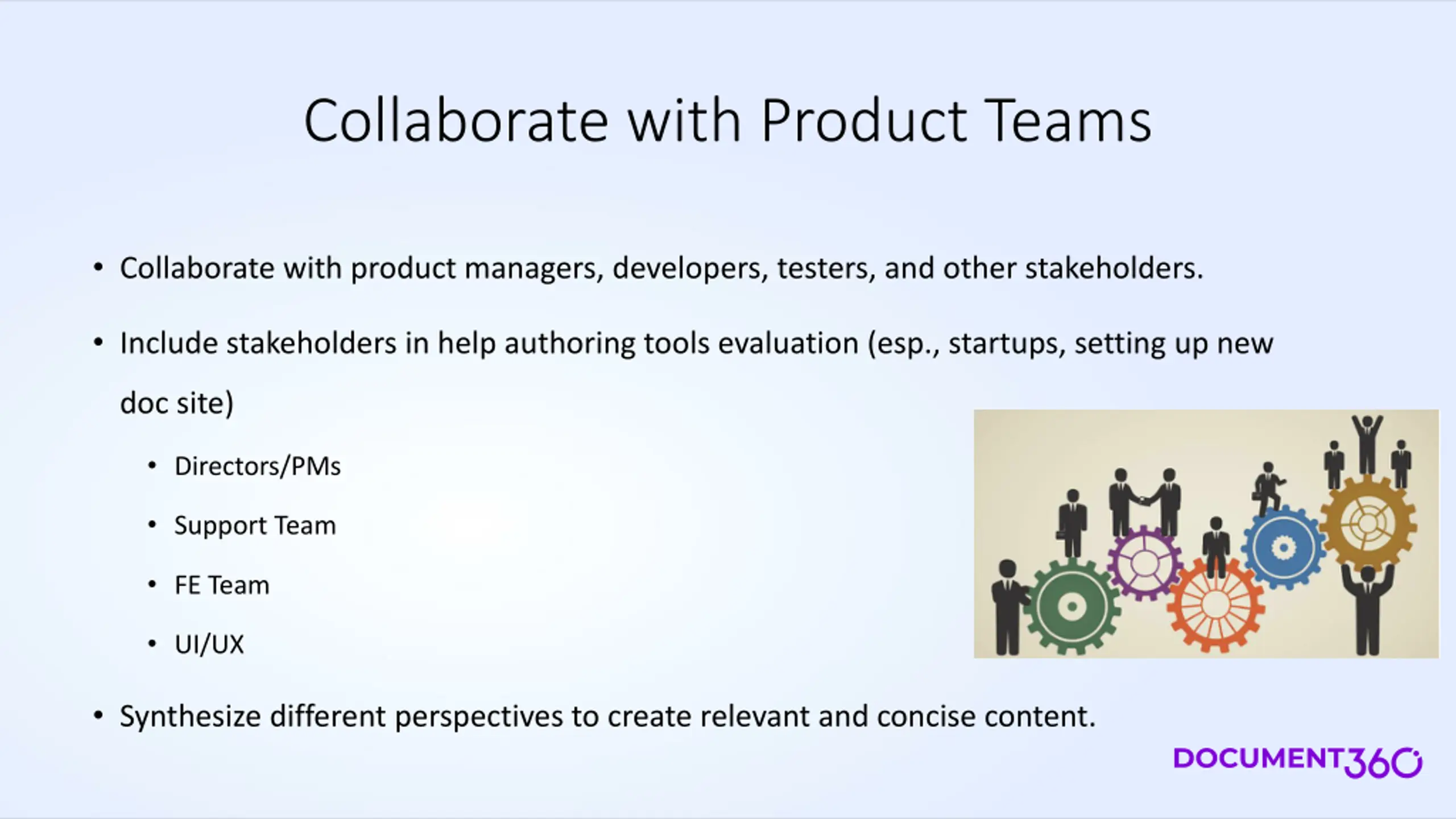 Collaborate with Product Teams

• Collaborate with product managers, developers, testers, and other stakeholders.

• Include stakeholders in help authoring tools evaluation (esp., startups, setting up new doc site)

• Directors/PMs
• Support Team
• FE Team
• UI/UX

• Synthesize different perspectives to create relevant and concise content.

DOCUMENT360